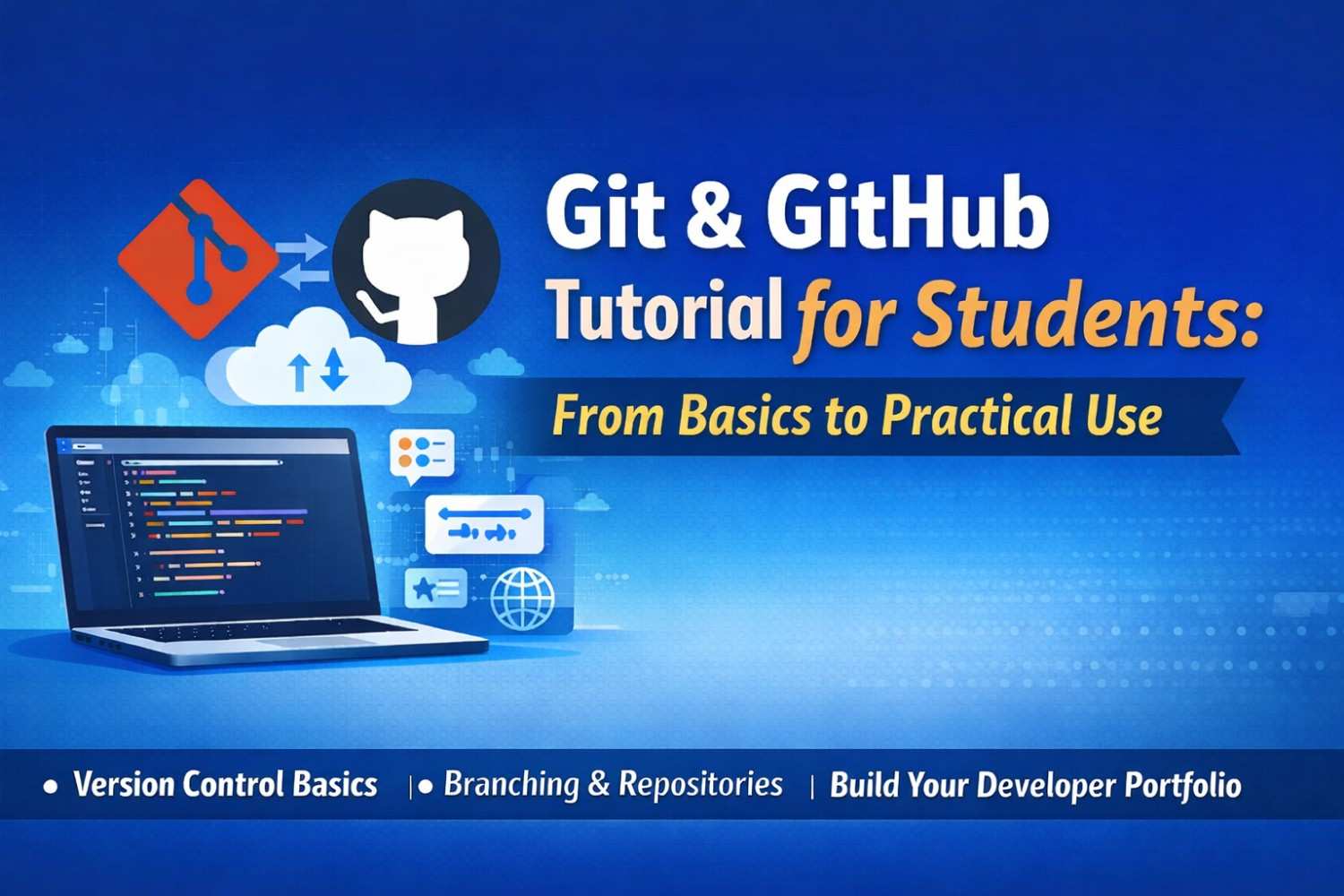 Git & GitHub Tutorial for Students:

From Basics to Practical Use

• Version Control Basics | • Branching & Repositories | Build Your Developer Portfolio